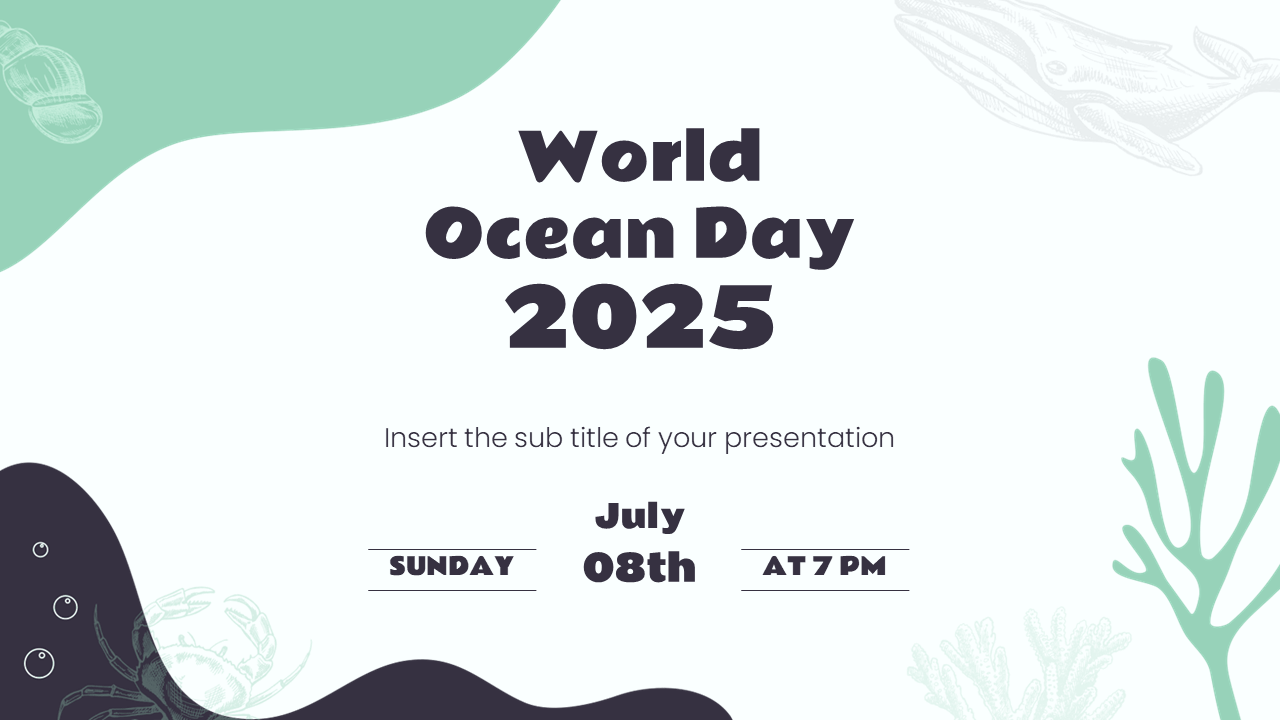 World Ocean Day 2025

Insert the sub title of your presentation

SUNDAY

July 08th

AT 7 PM